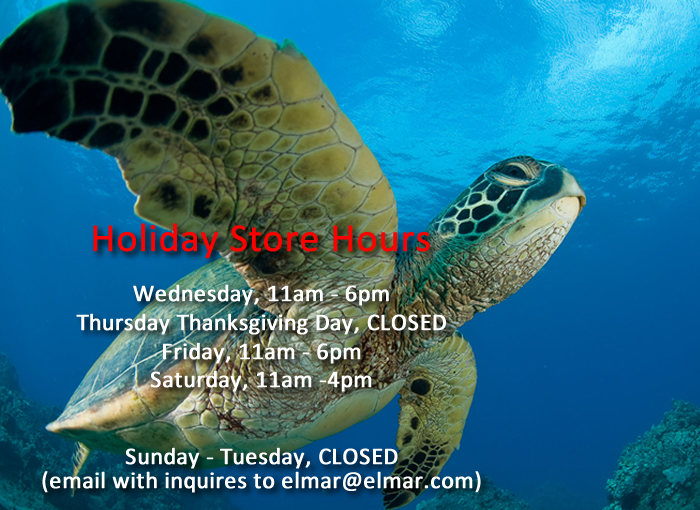 Holiday Store Hours

Wednesday, 11am - 6pm
Thursday Thanksgiving Day, CLOSED
Friday, 11am - 6pm
Saturday, 11am -4pm

Sunday - Tuesday, CLOSED
(email with inquires to elmar@elmar.com)